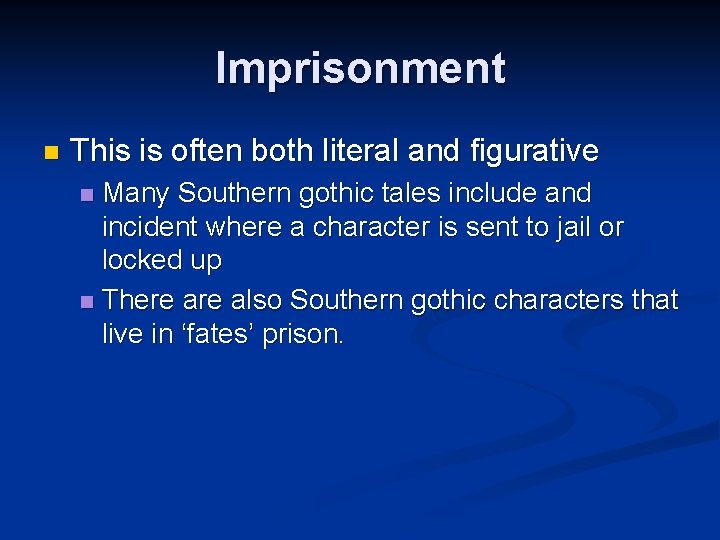 Imprisonment

This is often both literal and figurative

Many Southern gothic tales include and incident where a character is sent to jail or locked up

There are also Southern gothic characters that live in ‘fates’ prison.